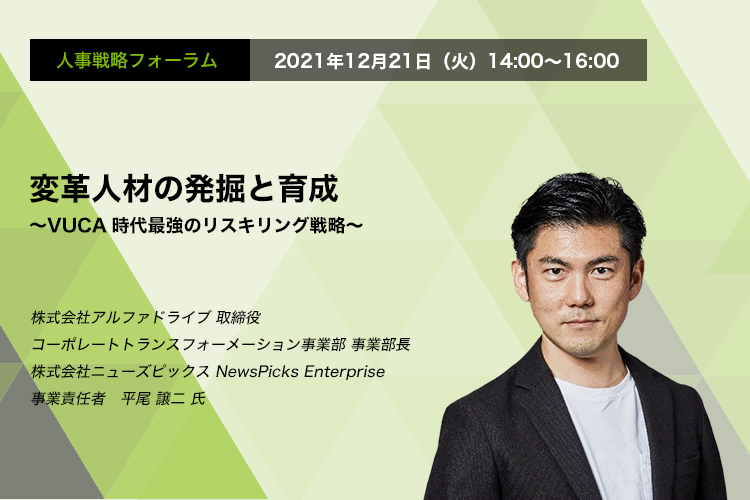 人事戦略フォーラム

2021年12月21日（火）14:00〜16:00

変革人材の発掘と育成
〜VUCA 時代最強のリスキリング戦略〜

株式会社アルファドライブ 取締役
コーポレートトランスフォーメーション事業部 事業部長
株式会社ニューズピックス NewsPicks Enterprise
事業責任者　平尾 譲二 氏